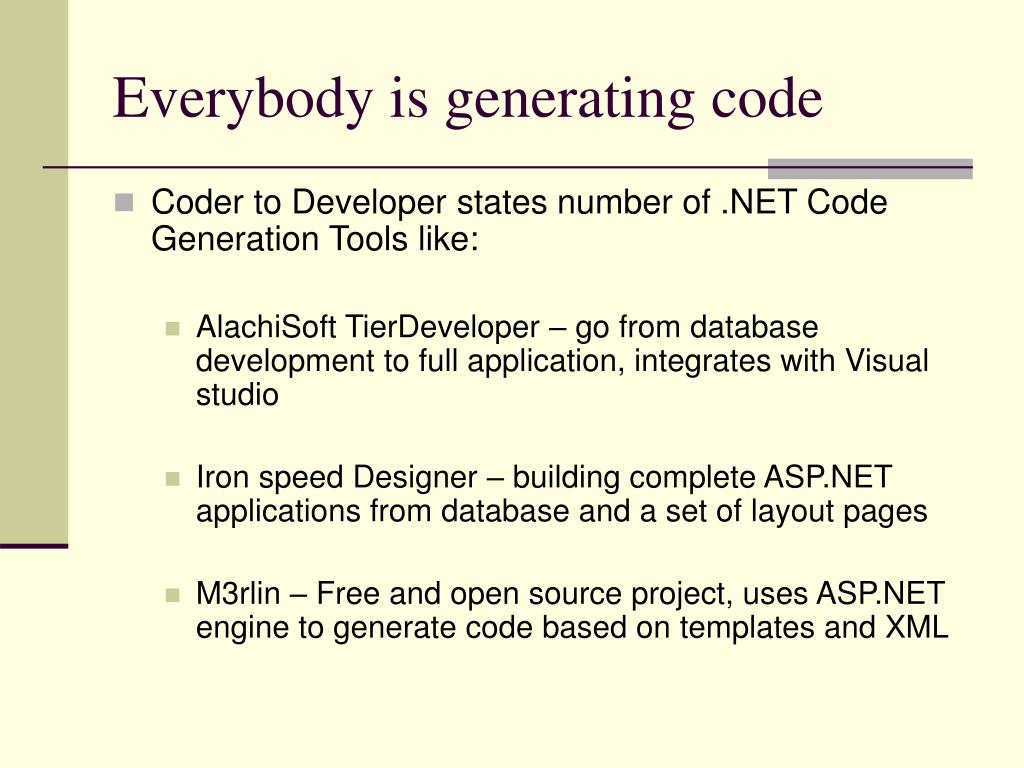 Everybody is generating code

Coder to Developer states number of .NET Code Generation Tools like:

AlachiSoft TierDeveloper – go from database development to full application, integrates with Visual studio

Iron speed Designer – building complete ASP.NET applications from database and a set of layout pages

M3rlin – Free and open source project, uses ASP.NET engine to generate code based on templates and XML